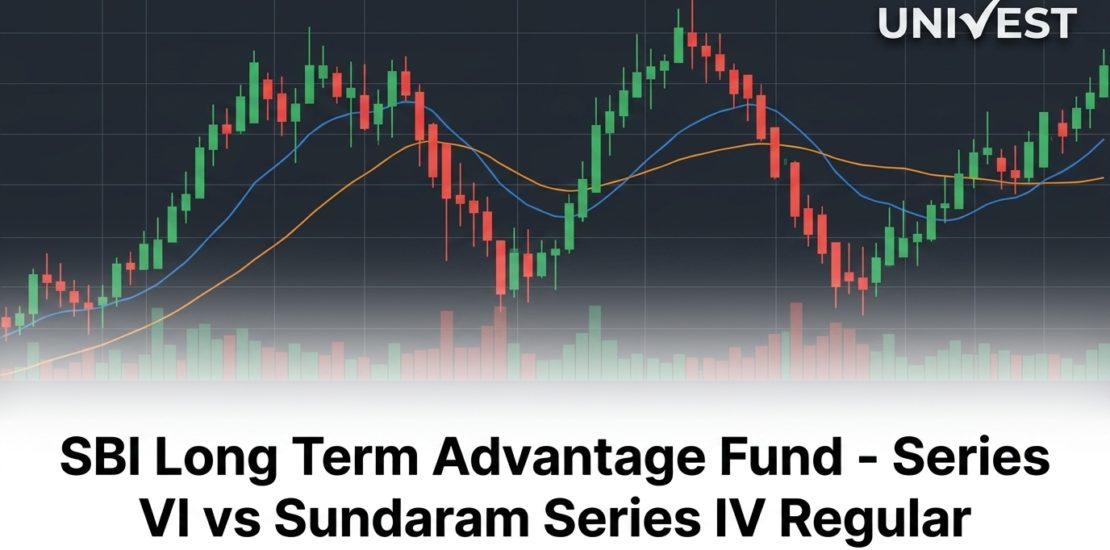 UNIVEST

SBI Long Term Advantage Fund - Series VI vs Sundaram Series IV Regular